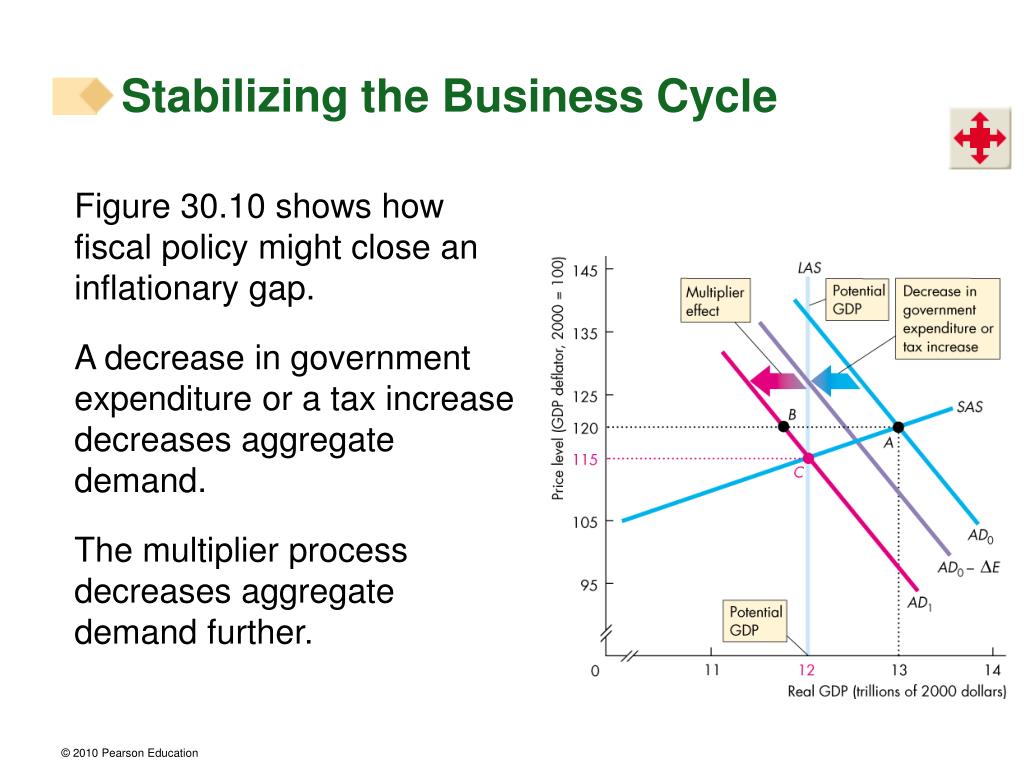 Stabilizing the Business Cycle

Figure 30.10 shows how fiscal policy might close an inflationary gap.

A decrease in government expenditure or a tax increase decreases aggregate demand.

The multiplier process decreases aggregate demand further.

Price level (GDP deflator, 2000 = 100)

145

135

125

120

115

105

95

0

LAS

Multiplier effect

Potential GDP

Decrease in government expenditure or tax increase

SAS

B

A

C

$AD_0$

$AD_0 - \Delta E$

$AD_1$

Potential GDP

11

12

13

14

Real GDP (trillions of 2000 dollars)

© 2010 Pearson Education